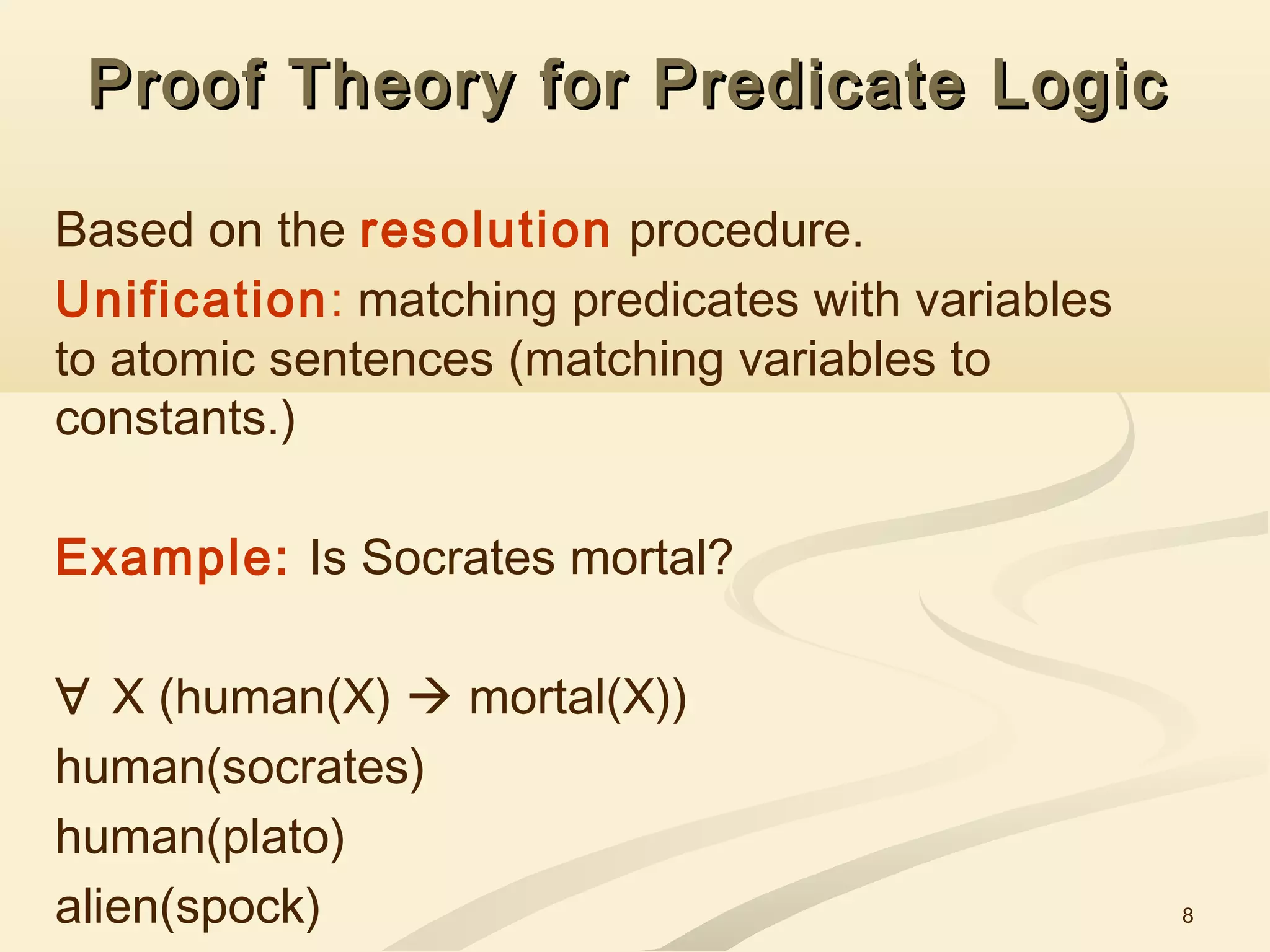 Proof Theory for Predicate Logic

Based on the resolution procedure.

Unification: matching predicates with variables to atomic sentences (matching variables to constants.)

Example: Is Socrates mortal?

$\forall$ X (human(X) $\rightarrow$ mortal(X))
human(socrates)
human(plato)
alien(spock)

8